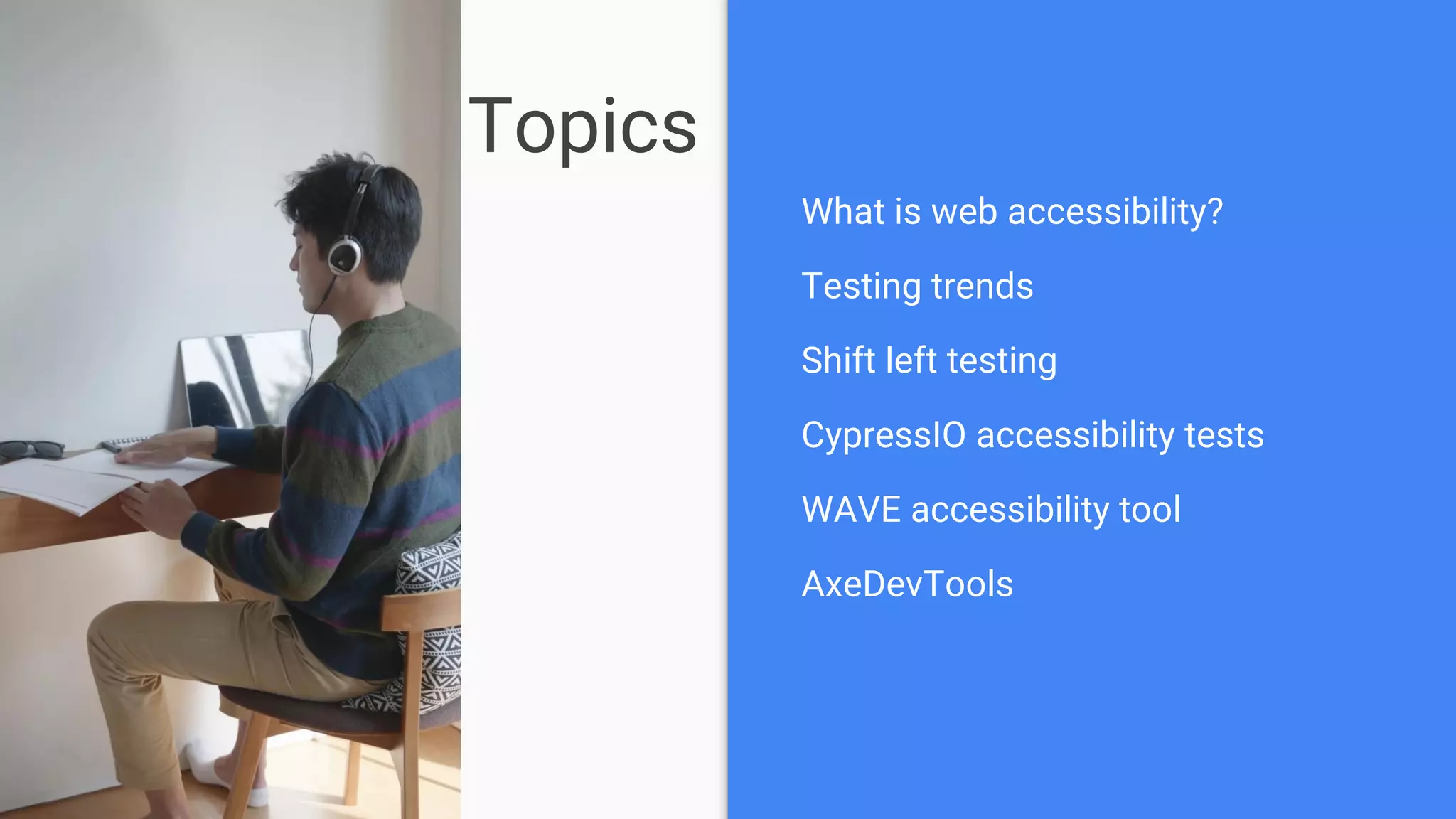 Topics

What is web accessibility?

Testing trends

Shift left testing

CypressIO accessibility tests

WAVE accessibility tool

AxeDevTools